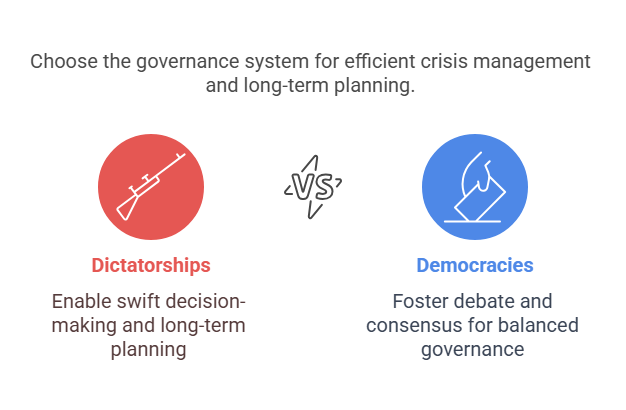 Choose the governance system for efficient crisis management and long-term planning.

VS

Dictatorships

Enable swift decision-making and long-term planning

Democracies

Foster debate and consensus for balanced governance